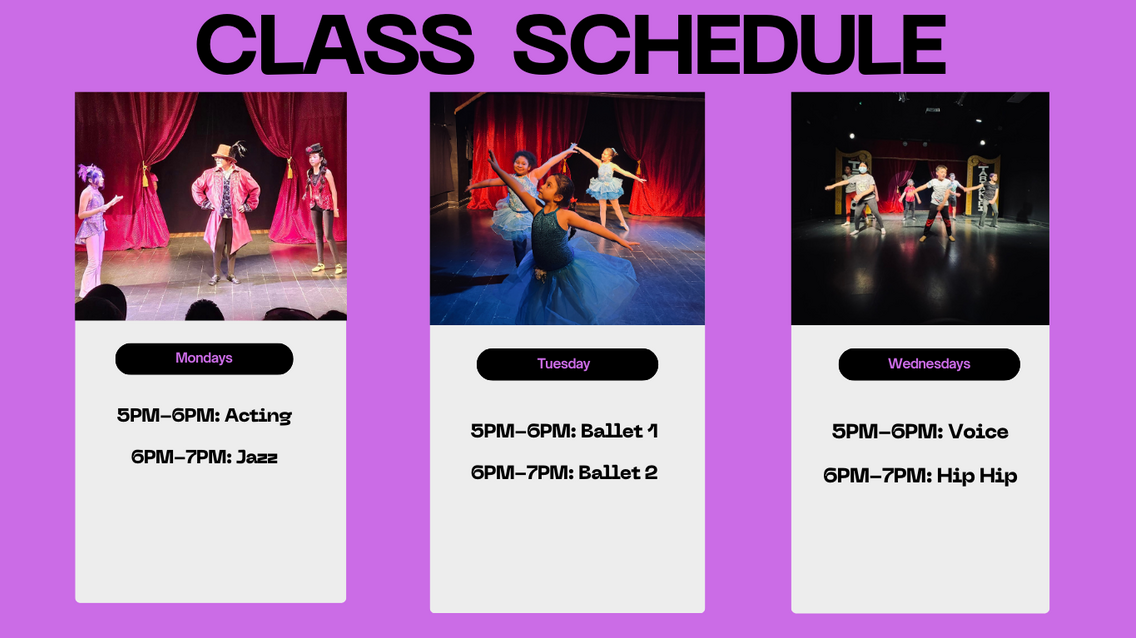 CLASS SCHEDULE

Mondays

5PM-6PM: Acting

6PM-7PM: Jazz

Tuesday

5PM-6PM: Ballet 1

6PM-7PM: Ballet 2

Wednesdays

5PM-6PM: Voice

6PM-7PM: Hip Hip